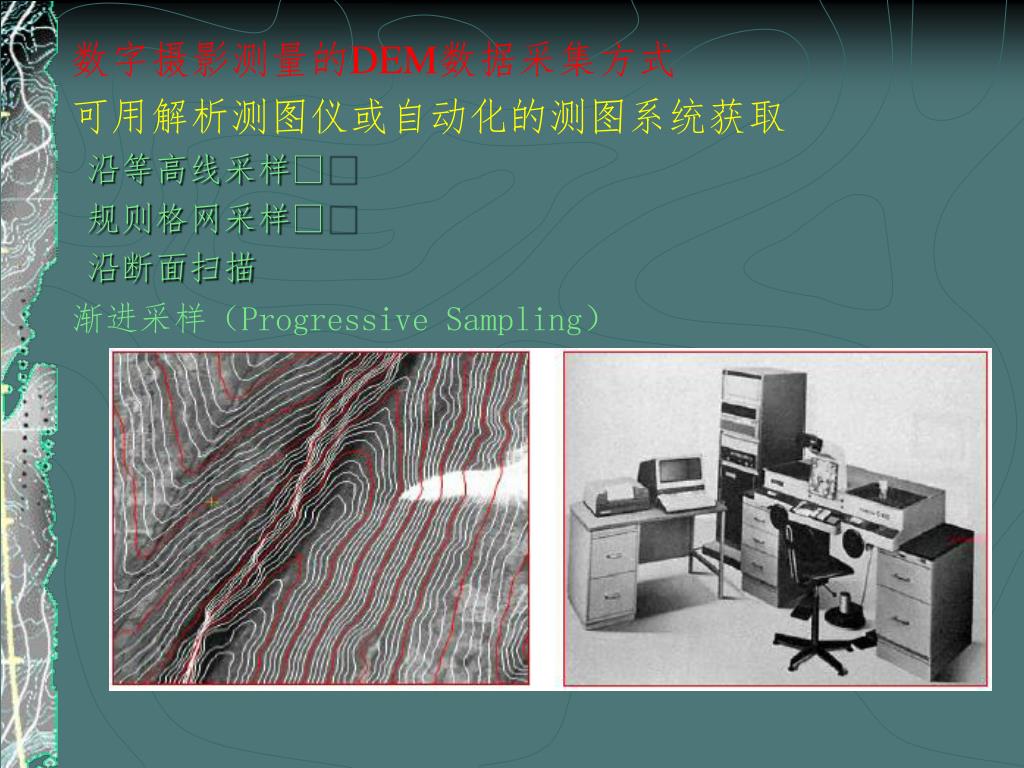 数字摄影测量的DEM数据采集方式

可用解析测图仪或自动化的测图系统获取

沿等高线采样□□

规则格网采样□□

沿断面扫描

渐进采样（Progressive Sampling）